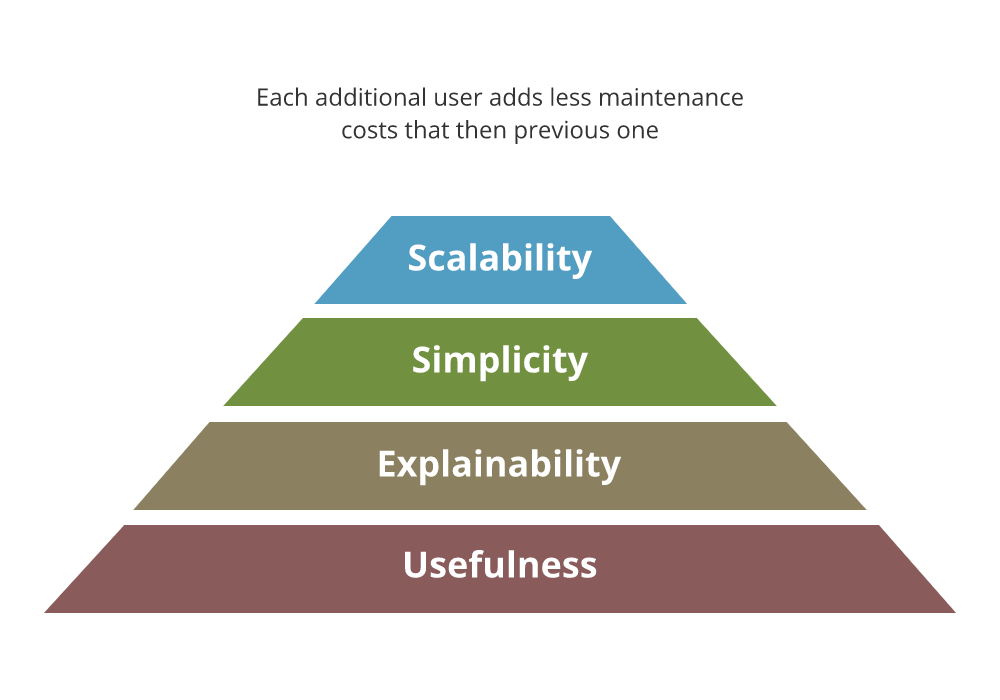 Each additional user adds less maintenance costs that then previous one

Scalability

Simplicity

Explainability

Usefulness